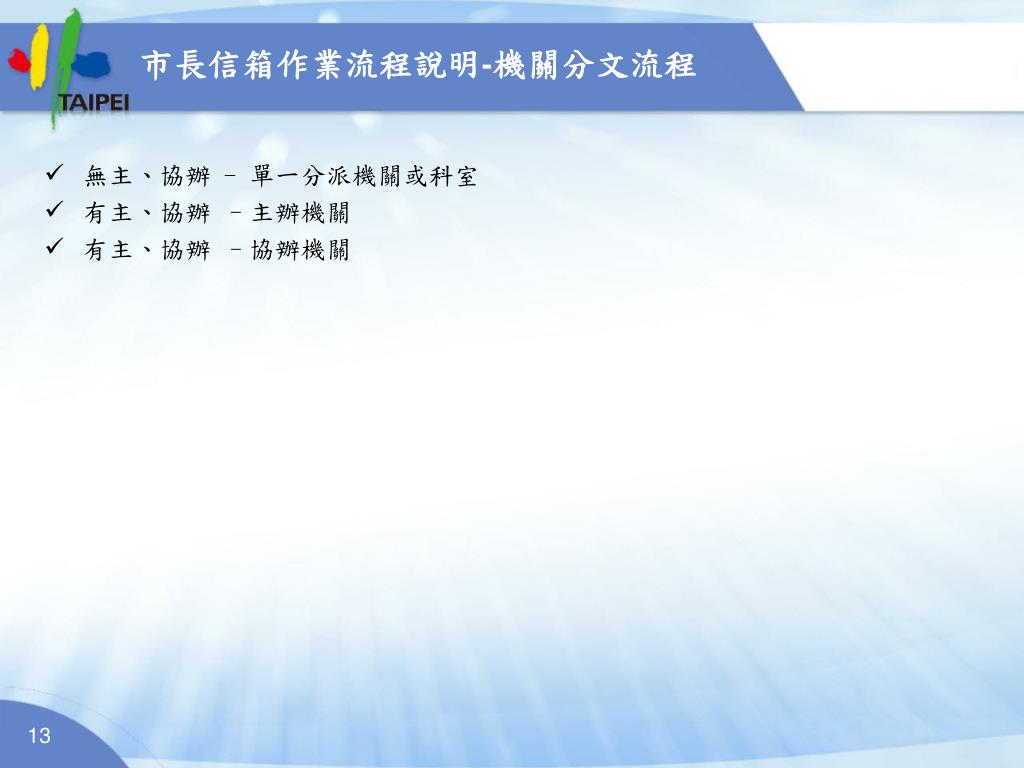 TAIPEI

市長信箱作業流程說明-機關分文流程

✓ 無主、協辦 – 單一分派機關或科室
✓ 有主、協辦 –主辦機關
✓ 有主、協辦 –協辦機關

13